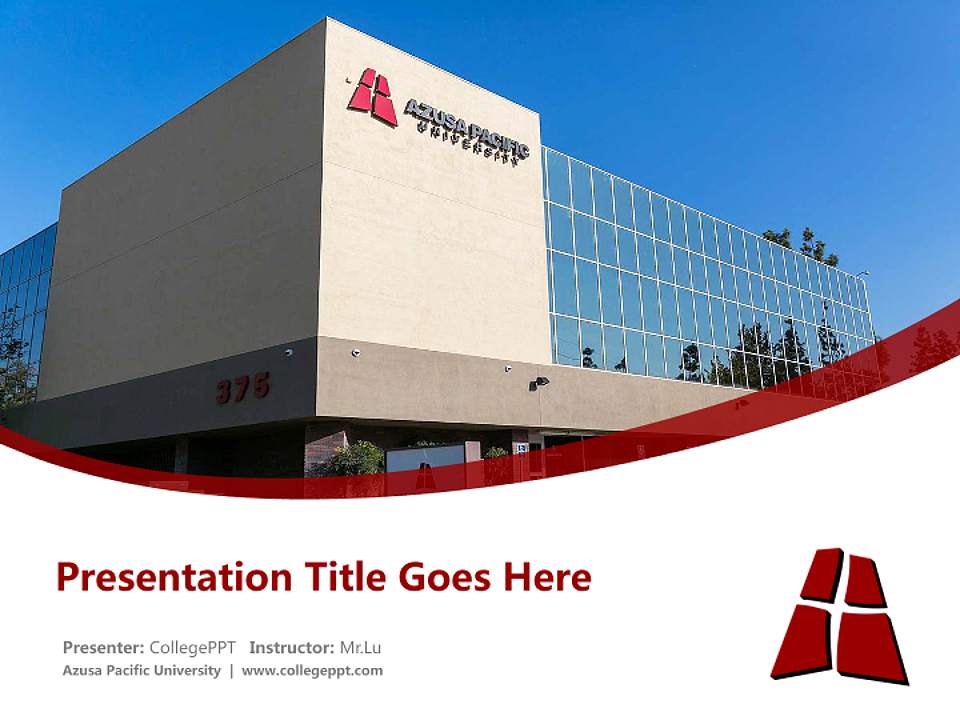 AZUSA PACIFIC
UNIVERSITY

375

Presentation Title Goes Here

Presenter: CollegePPT Instructor: Mr.Lu
Azusa Pacific University | www.collegeppt.com